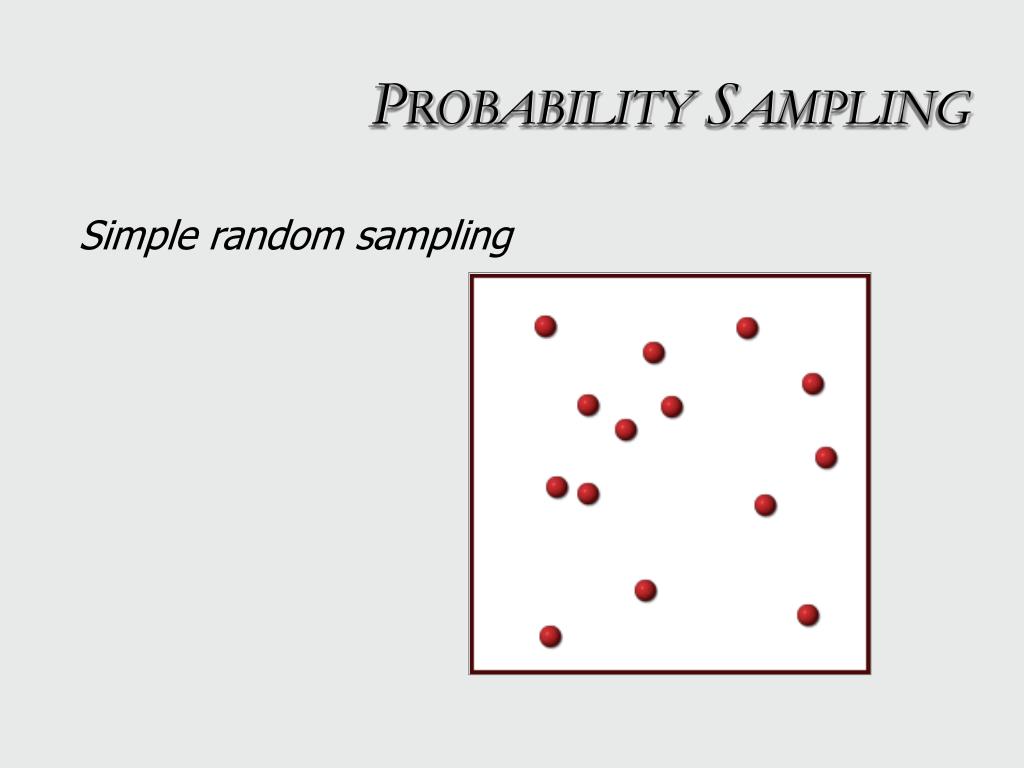 PROBABILITY SAMPLING

Simple random sampling